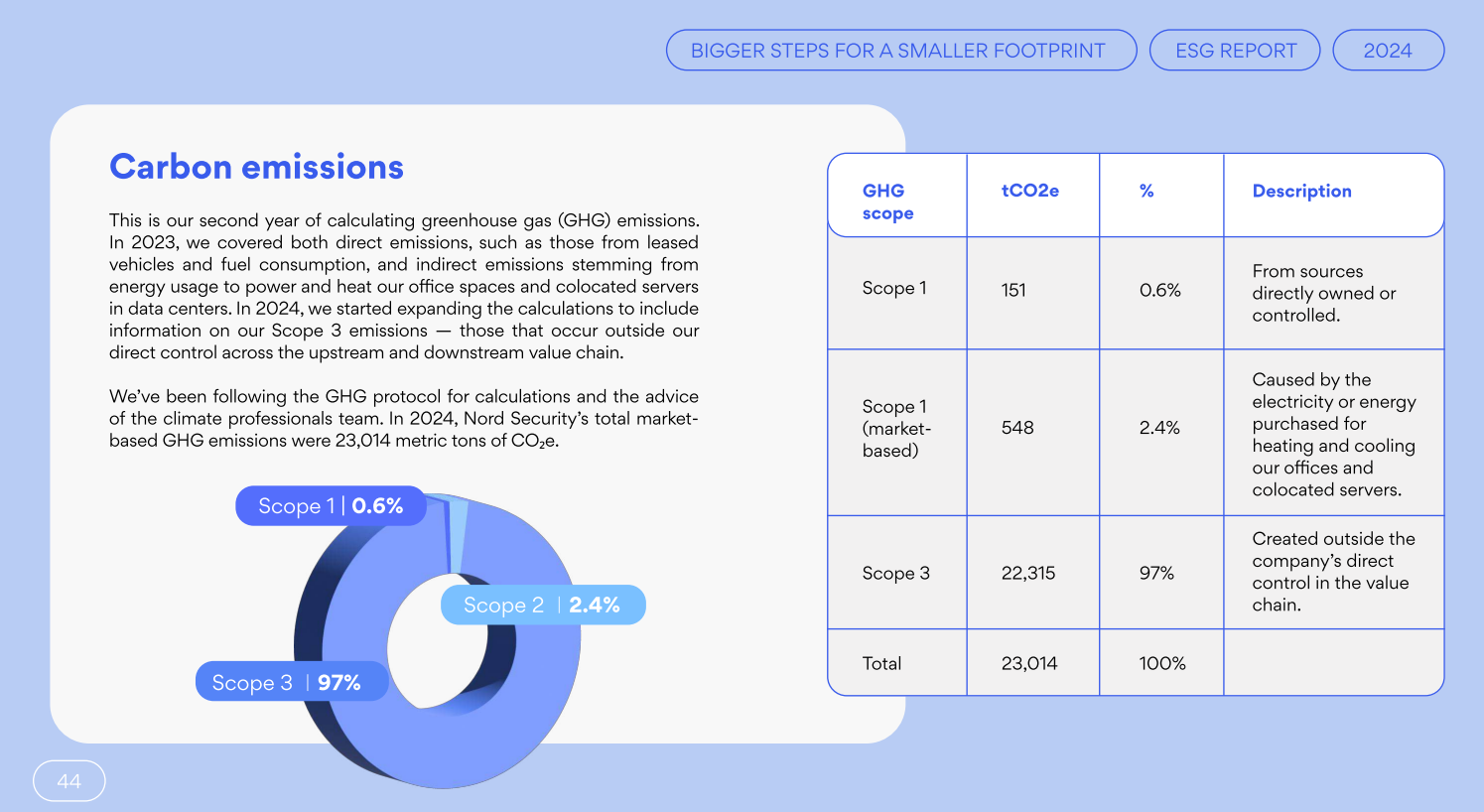 BIGGER STEPS FOR A SMALLER FOOTPRINT
ESG REPORT
2024

Carbon emissions

This is our second year of calculating greenhouse gas (GHG) emissions. In 2023, we covered both direct emissions, such as those from leased vehicles and fuel consumption, and indirect emissions stemming from energy usage to power and heat our office spaces and colocated servers in data centers. In 2024, we started expanding the calculations to include information on our Scope 3 emissions — those that occur outside our direct control across the upstream and downstream value chain.

We've been following the GHG protocol for calculations and the advice of the climate professionals team. In 2024, Nord Security's total market-based GHG emissions were 23,014 metric tons of $CO_2e$.

Scope 1 | 0.6%
Scope 2 | 2.4%
Scope 3 | 97%

| GHG scope | tCO2e | % | Description |
|---|---|---|---|
| Scope 1 | 151 | 0.6% | From sources directly owned or controlled. |
| Scope 1 (market-based) | 548 | 2.4% | Caused by the electricity or energy purchased for heating and cooling our offices and colocated servers. |
| Scope 3 | 22,315 | 97% | Created outside the company's direct control in the value chain. |
| Total | 23,014 | 100% | |

44